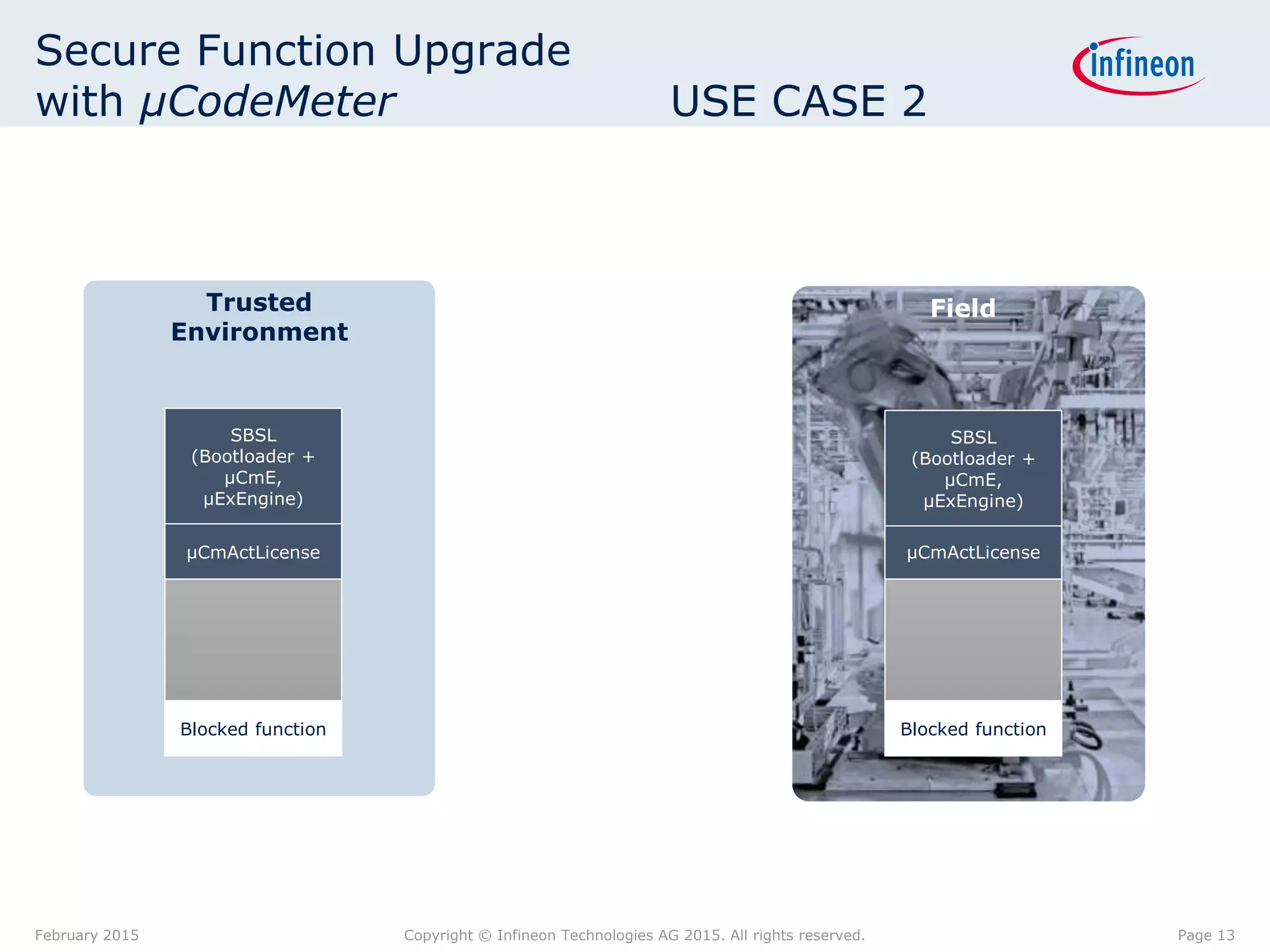 Secure Function Upgrade with µCodeMeter

USE CASE 2

infineon

Trusted Environment

SBSL (Bootloader + µCmE, µExEngine)

µCmActLicense

Blocked function

Field

SBSL (Bootloader + µCmE, µExEngine)

µCmActLicense

Blocked function

February 2015

Copyright © Infineon Technologies AG 2015. All rights reserved.

Page 13